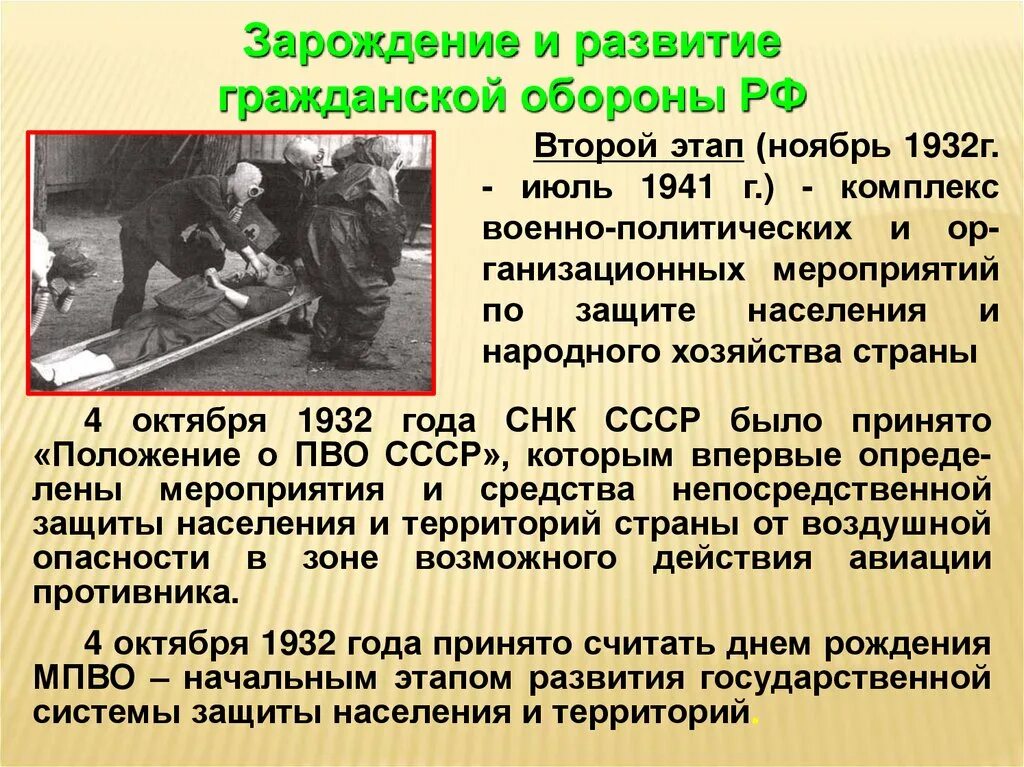 Зарождение и развитие гражданской обороны РФ

Второй этап (ноябрь 1932г. - июль 1941 г.) - комплекс военно-политических и организационных мероприятий по защите населения и народного хозяйства страны

4 октября 1932 года СНК СССР было принято «Положение о ПВО СССР», которым впервые определены мероприятия и средства непосредственной защиты населения и территорий страны от воздушной опасности в зоне возможного действия авиации противника.

4 октября 1932 года принято считать днем рождения МПВО – начальным этапом развития государственной системы защиты населения и территорий.